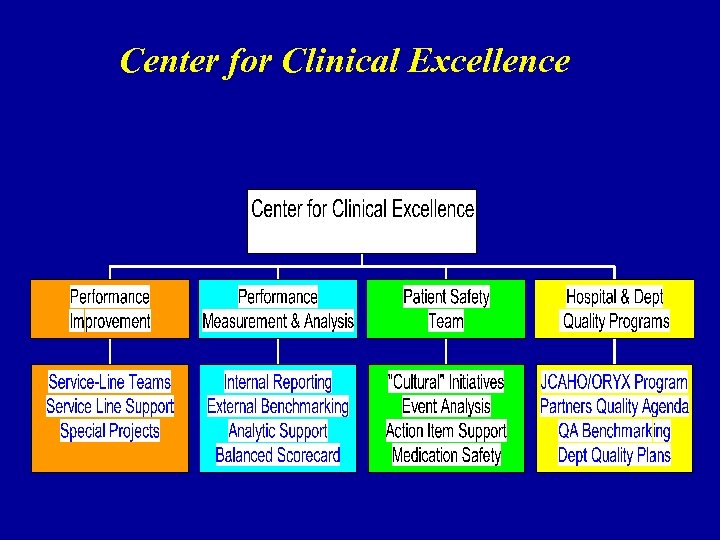 Center for Clinical Excellence

Center for Clinical Excellence

Performance Improvement

Performance Measurement & Analysis

Patient Safety Team

Hospital & Dept Quality Programs

Service-Line Teams
Service Line Support
Special Projects

Internal Reporting
External Benchmarking
Analytic Support
Balanced Scorecard

"Cultural" Initiatives
Event Analysis
Action Item Support
Medication Safety

JCAHO/ORYX Program
Partners Quality Agenda
QA Benchmarking
Dept Quality Plans